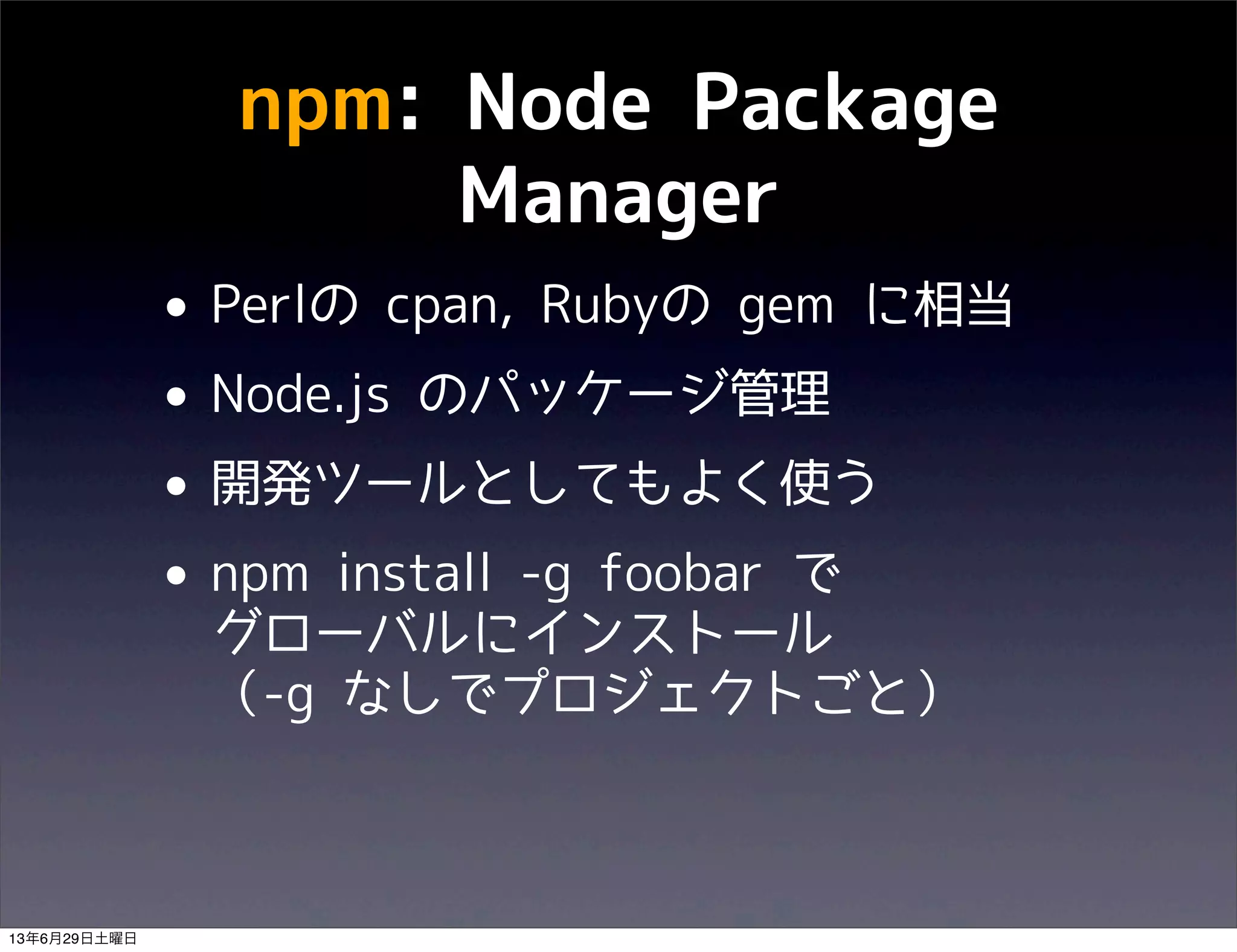 npm: Node Package Manager

• Perlの cpan, Rubyの gem に相当

• Node.js のパッケージ管理

• 開発ツールとしてもよく使う

• npm install -g foobar で グローバルにインストール （-g なしでプロジェクトごと）

13年6月29日土曜日